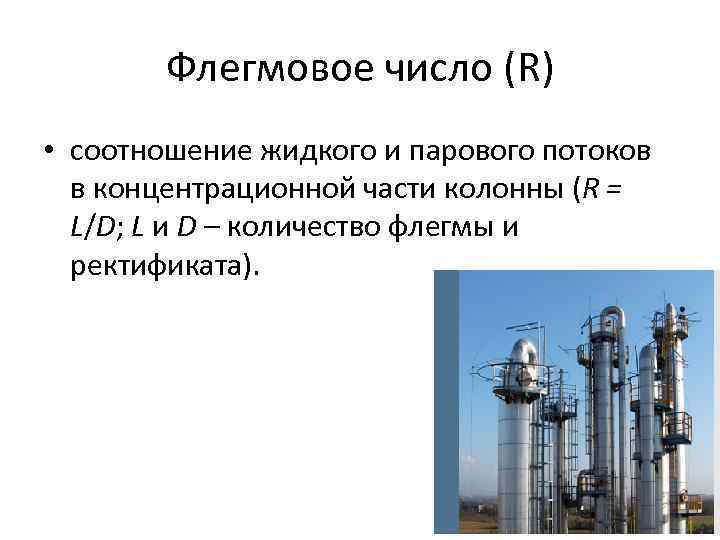 Флегмовое число (R)

• соотношение жидкого и парового потоков в концентрационной части колонны ($R = L/D$; $L$ и $D$ – количество флегмы и ректификата).